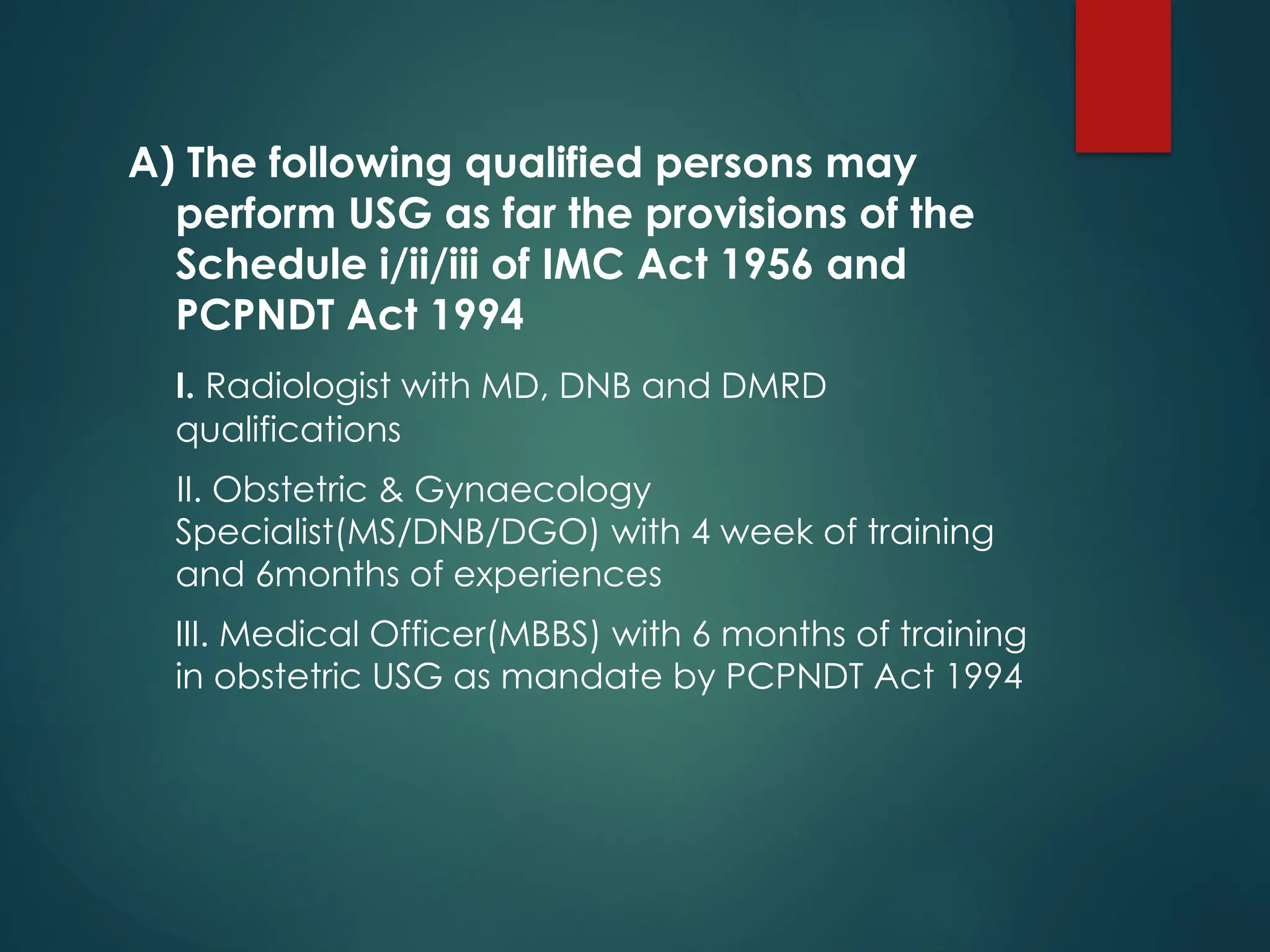 A) The following qualified persons may perform USG as far the provisions of the Schedule i/ii/iii of IMC Act 1956 and PCPNDT Act 1994

I. Radiologist with MD, DNB and DMRD qualifications

II. Obstetric & Gynaecology Specialist(MS/DNB/DGO) with 4 week of training and 6months of experiences

III. Medical Officer(MBBS) with 6 months of training in obstetric USG as mandate by PCPNDT Act 1994